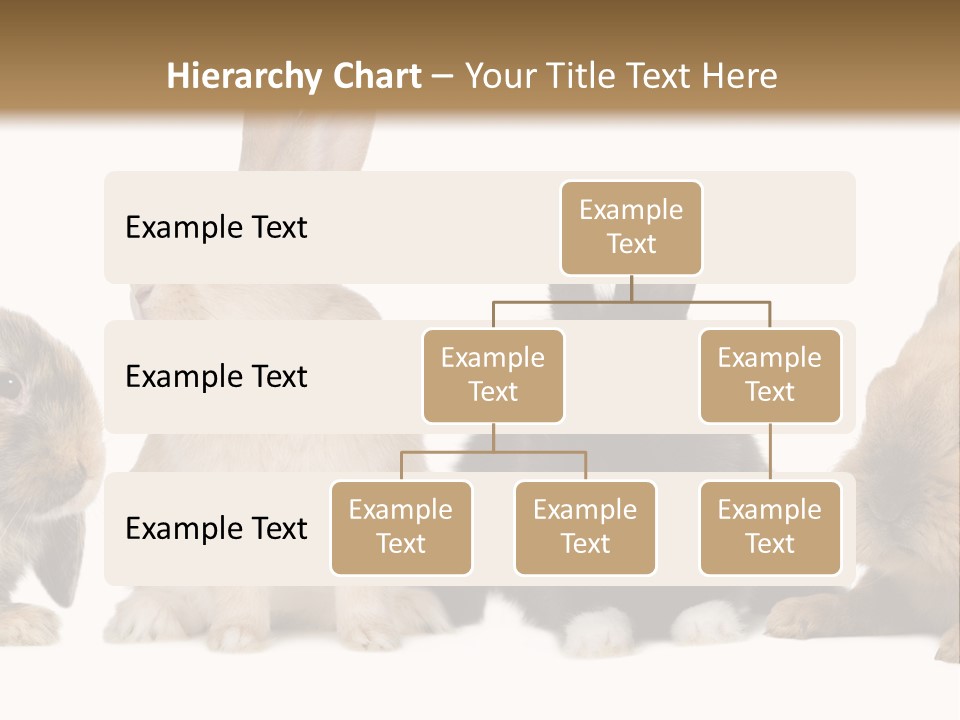 Hierarchy Chart – Your Title Text Here

Example Text

Example Text

Example Text

Example Text

Example Text

Example Text

Example Text

Example Text

Example Text